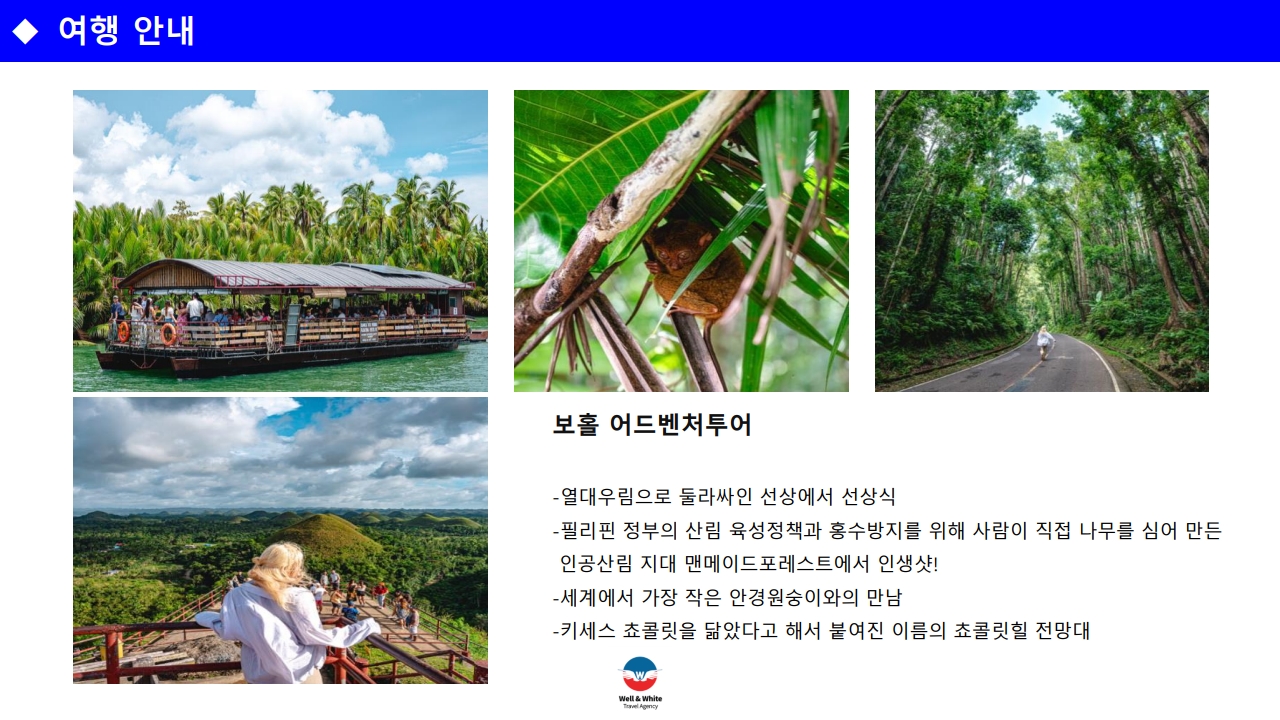 ◆ 여행 안내

보홀 어드벤처투어

-열대우림으로 둘라싸인 선상에서 선상식
-필리핀 정부의 산림 육성정책과 홍수방지를 위해 사람이 직접 나무를 심어 만든 인공산림 지대 맨메이드포레스트에서 인생샷!
-세계에서 가장 작은 안경원숭이와의 만남
-키세스 쵸콜릿을 닮았다고 해서 붙여진 이름의 쵸콜릿힐 전망대

Well & White
Travel Agency